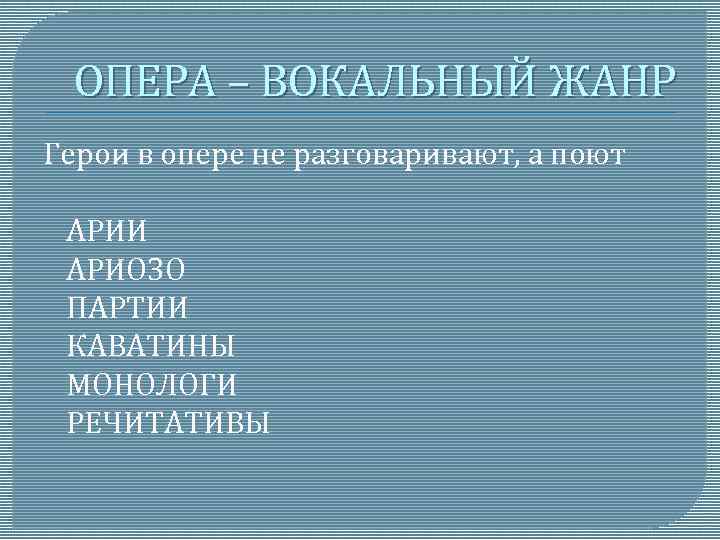 ОПЕРА – ВОКАЛЬНЫЙ ЖАНР

Герои в опере не разговаривают, а поют

АРИИ
АРИОЗО
ПАРТИИ
КАВАТИНЫ
МОНОЛОГИ
РЕЧИТАТИВЫ